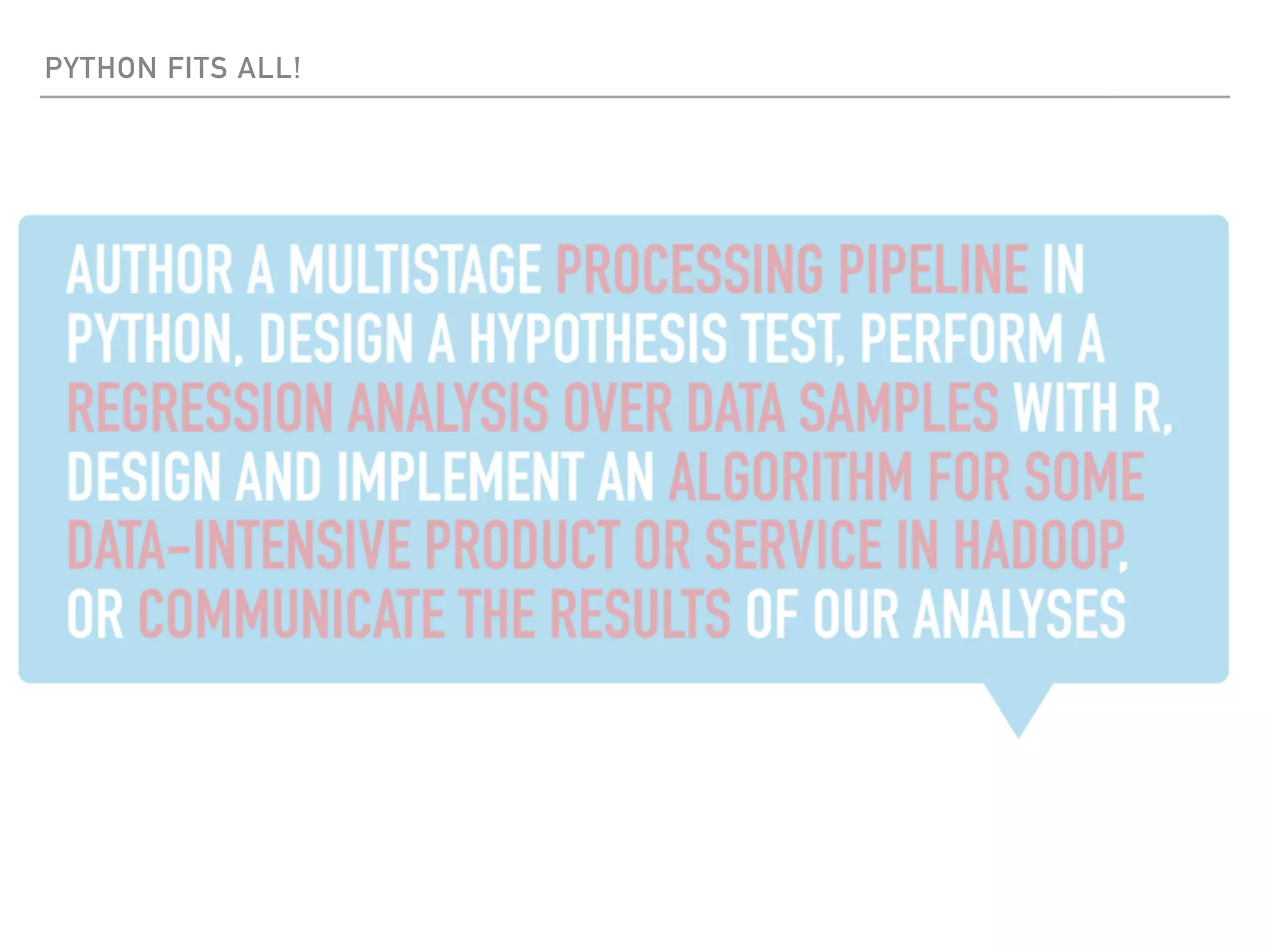 PYTHON FITS ALL!

AUTHOR A MULTISTAGE PROCESSING PIPELINE IN PYTHON, DESIGN A HYPOTHESIS TEST, PERFORM A REGRESSION ANALYSIS OVER DATA SAMPLES WITH R, DESIGN AND IMPLEMENT AN ALGORITHM FOR SOME DATA-INTENSIVE PRODUCT OR SERVICE IN HADOOP, OR COMMUNICATE THE RESULTS OF OUR ANALYSES